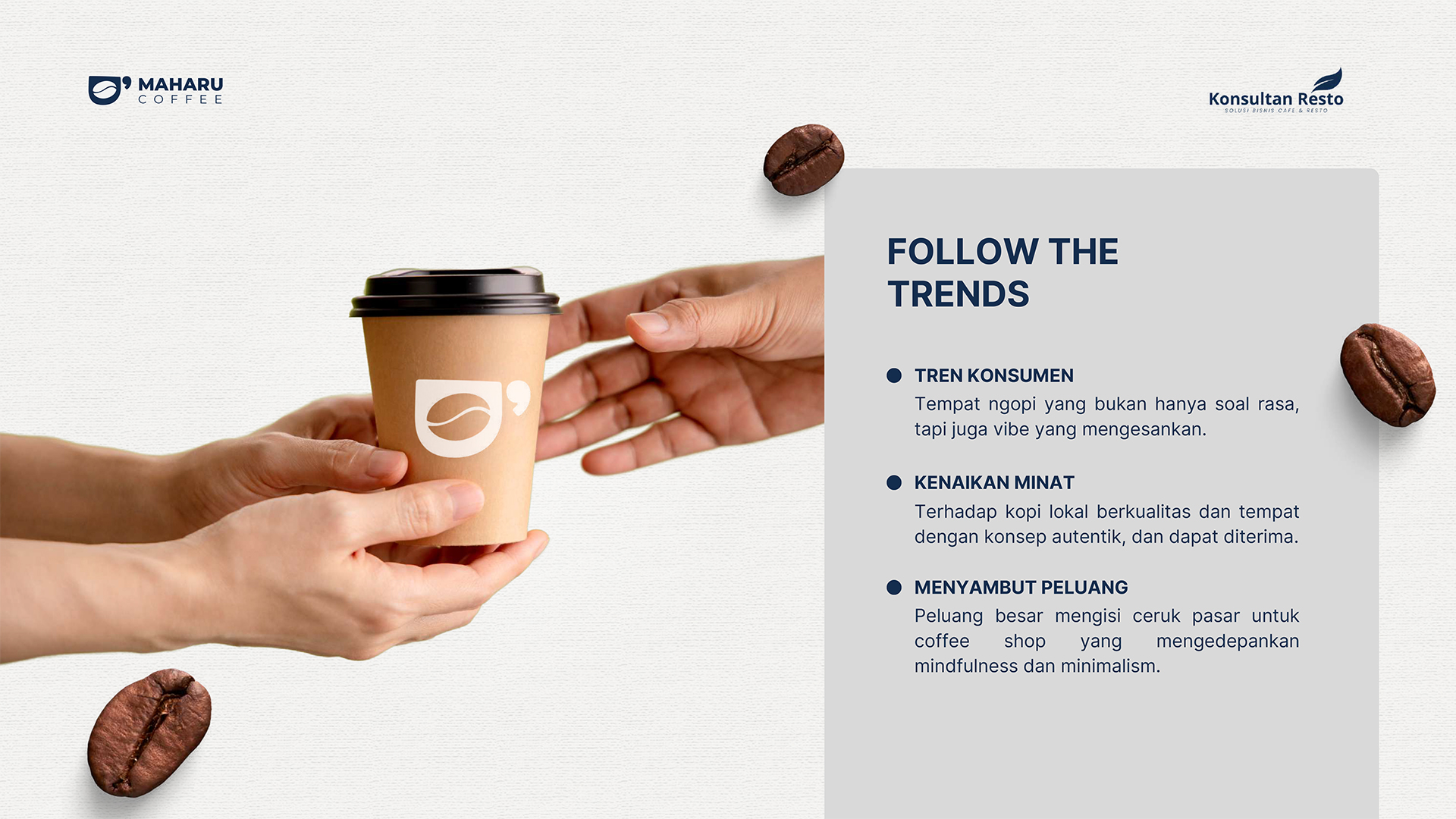 MAHARU
COFFEE

Konsultan Resto
SOLUSI BISNIS CAFE & RESTO

FOLLOW THE TRENDS

TREN KONSUMEN
Tempat ngopi yang bukan hanya soal rasa, tapi juga vibe yang mengesankan.

KENAIKAN MINAT
Terhadap kopi lokal berkualitas dan tempat dengan konsep autentik, dan dapat diterima.

MENYAMBUT PELUANG
Peluang besar mengisi ceruk pasar untuk coffee shop yang mengedepankan mindfulness dan minimalism.